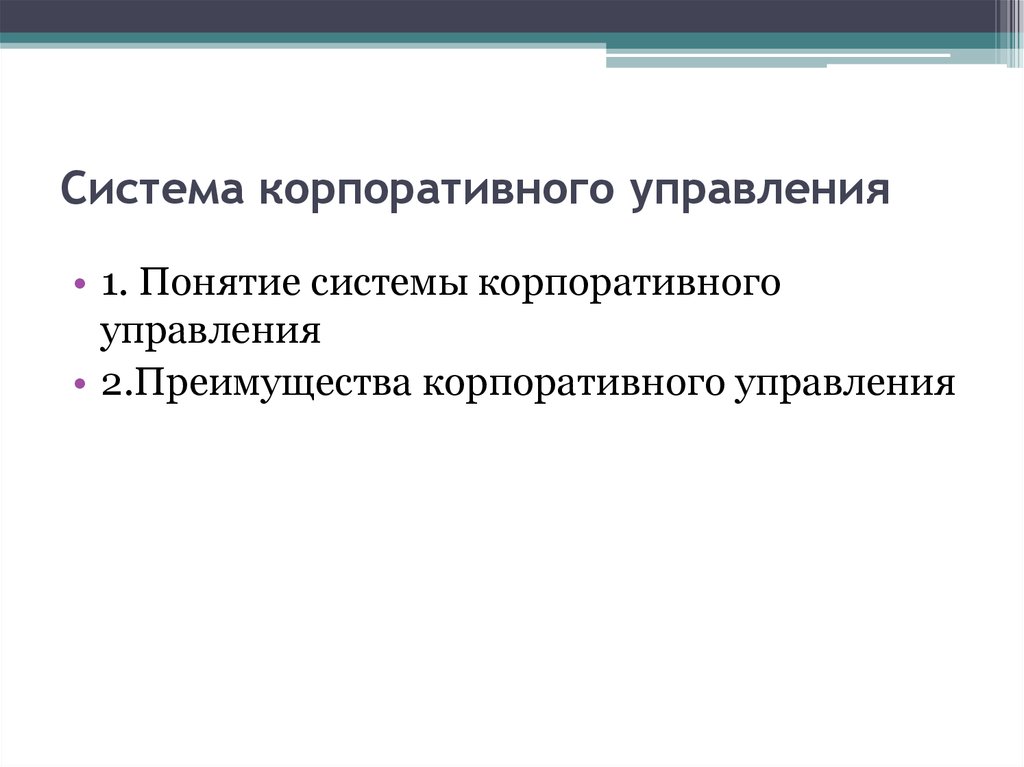 Система корпоративного управления

• 1. Понятие системы корпоративного управления
• 2.Преимущества корпоративного управления